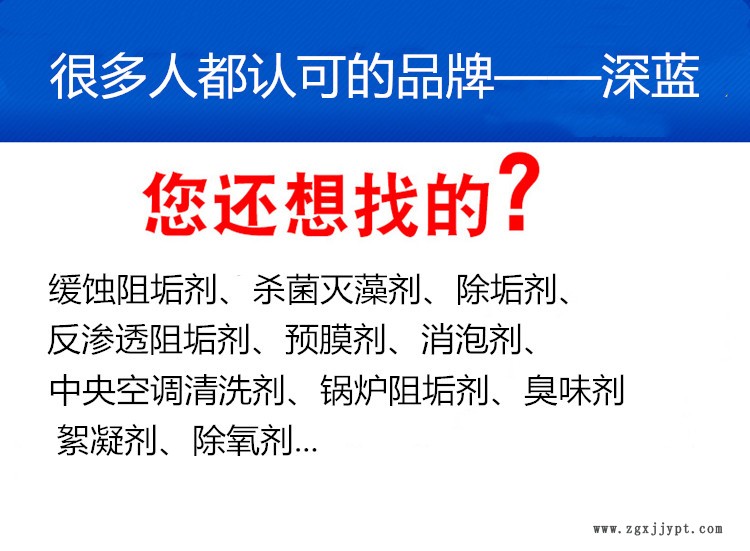 很多人都认可的品牌——深蓝

您还想找的？

缓蚀阻垢剂、杀菌灭藻剂、除垢剂、
反渗透阻垢剂、预膜剂、消泡剂、
中央空调清洗剂、锅炉阻垢剂、臭味剂
絮凝剂、除氧剂...

www.zgxjjypt.com